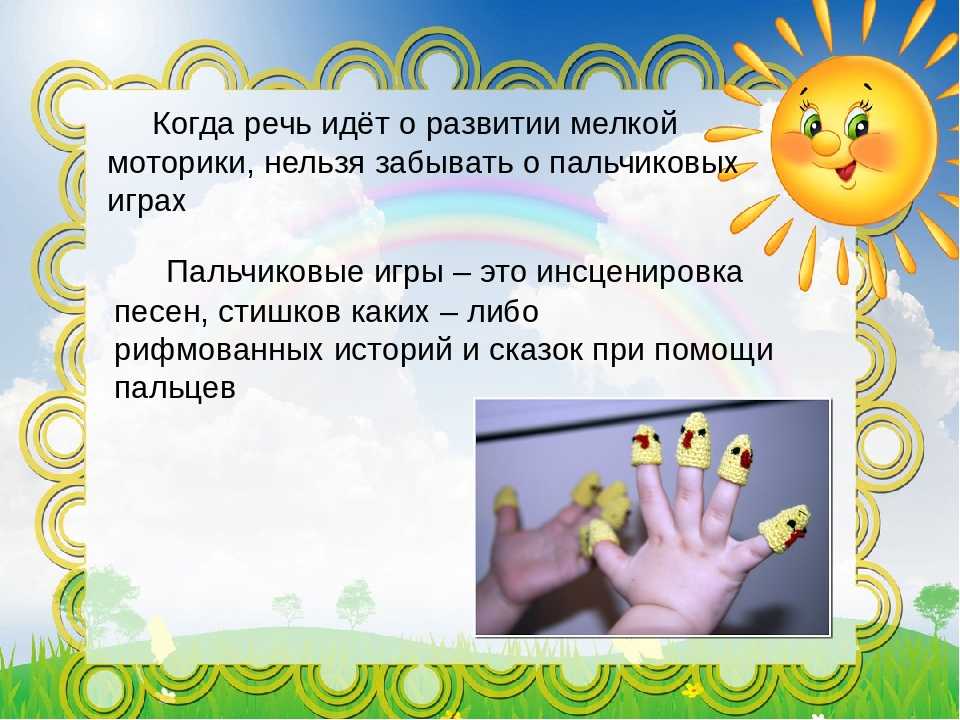 Когда речь идёт о развитии мелкой моторики, нельзя забывать о пальчиковых играх

Пальчиковые игры – это инсценировка песен, стишков каких – либо рифмованных историй и сказок при помощи пальцев